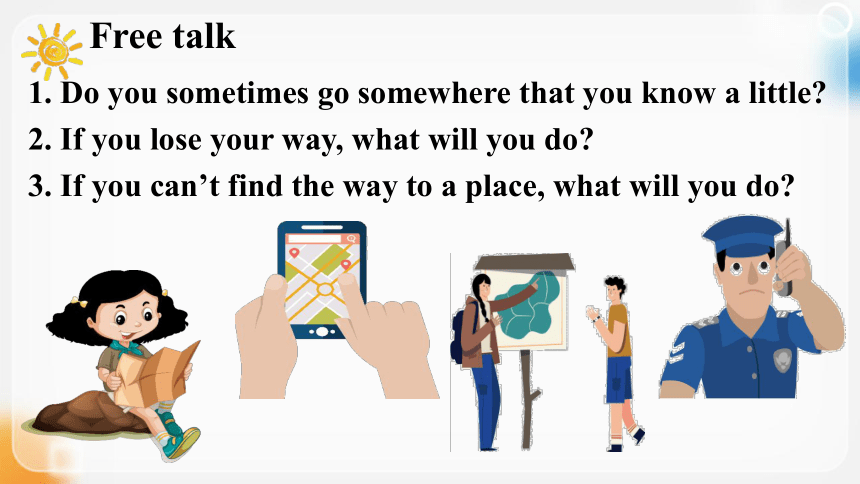 Free talk

1. Do you sometimes go somewhere that you know a little?

2. If you lose your way, what will you do?

3. If you can’t find the way to a place, what will you do?